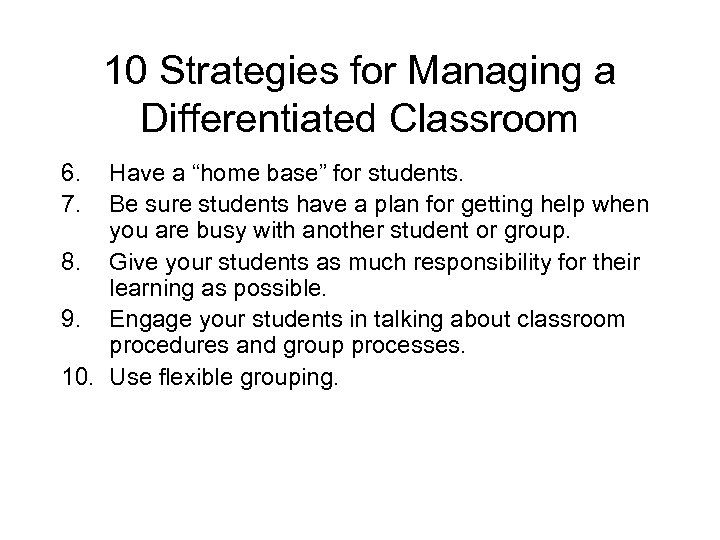 10 Strategies for Managing a Differentiated Classroom

6. Have a “home base” for students.
7. Be sure students have a plan for getting help when you are busy with another student or group.
8. Give your students as much responsibility for their learning as possible.
9. Engage your students in talking about classroom procedures and group processes.
10. Use flexible grouping.